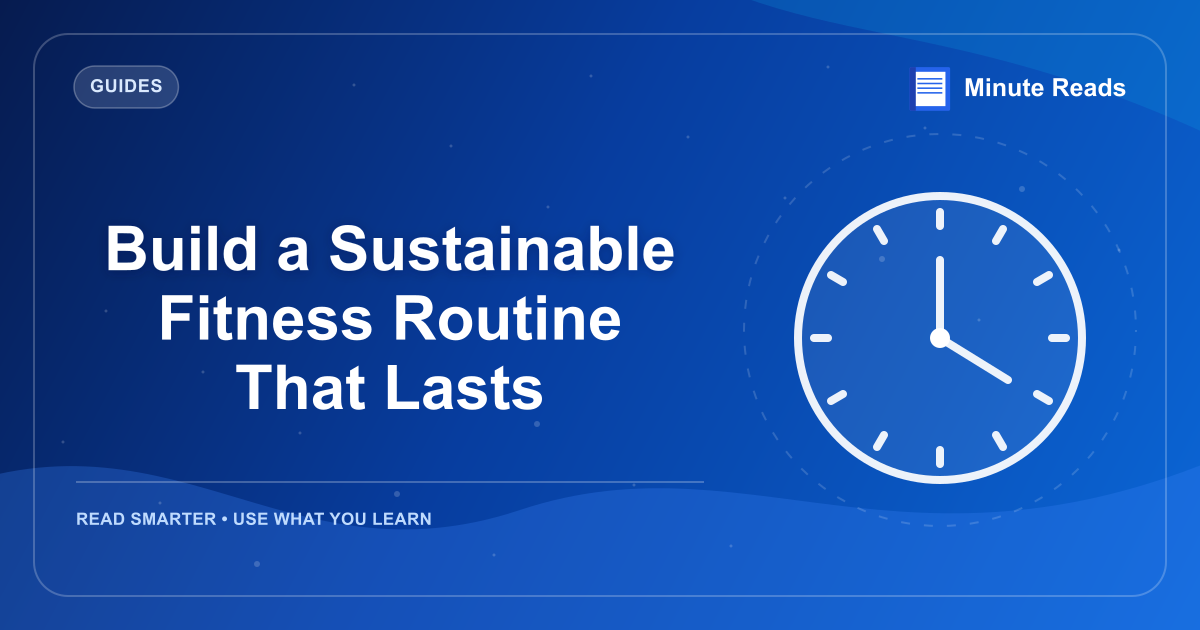 GUIDES

Minute Reads

Build a Sustainable Fitness Routine That Lasts

READ SMARTER • USE WHAT YOU LEARN